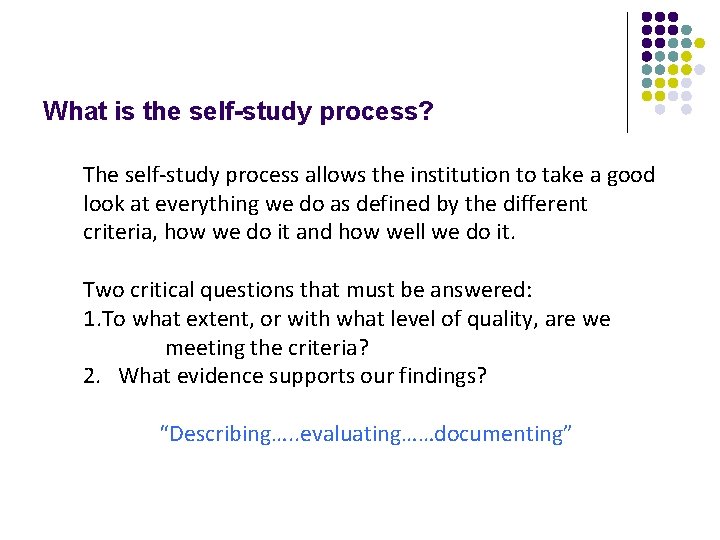 What is the self-study process?

The self-study process allows the institution to take a good look at everything we do as defined by the different criteria, how we do it and how well we do it.

Two critical questions that must be answered:
1.To what extent, or with what level of quality, are we meeting the criteria?
2. What evidence supports our findings?

“Describing…..evaluating……documenting”